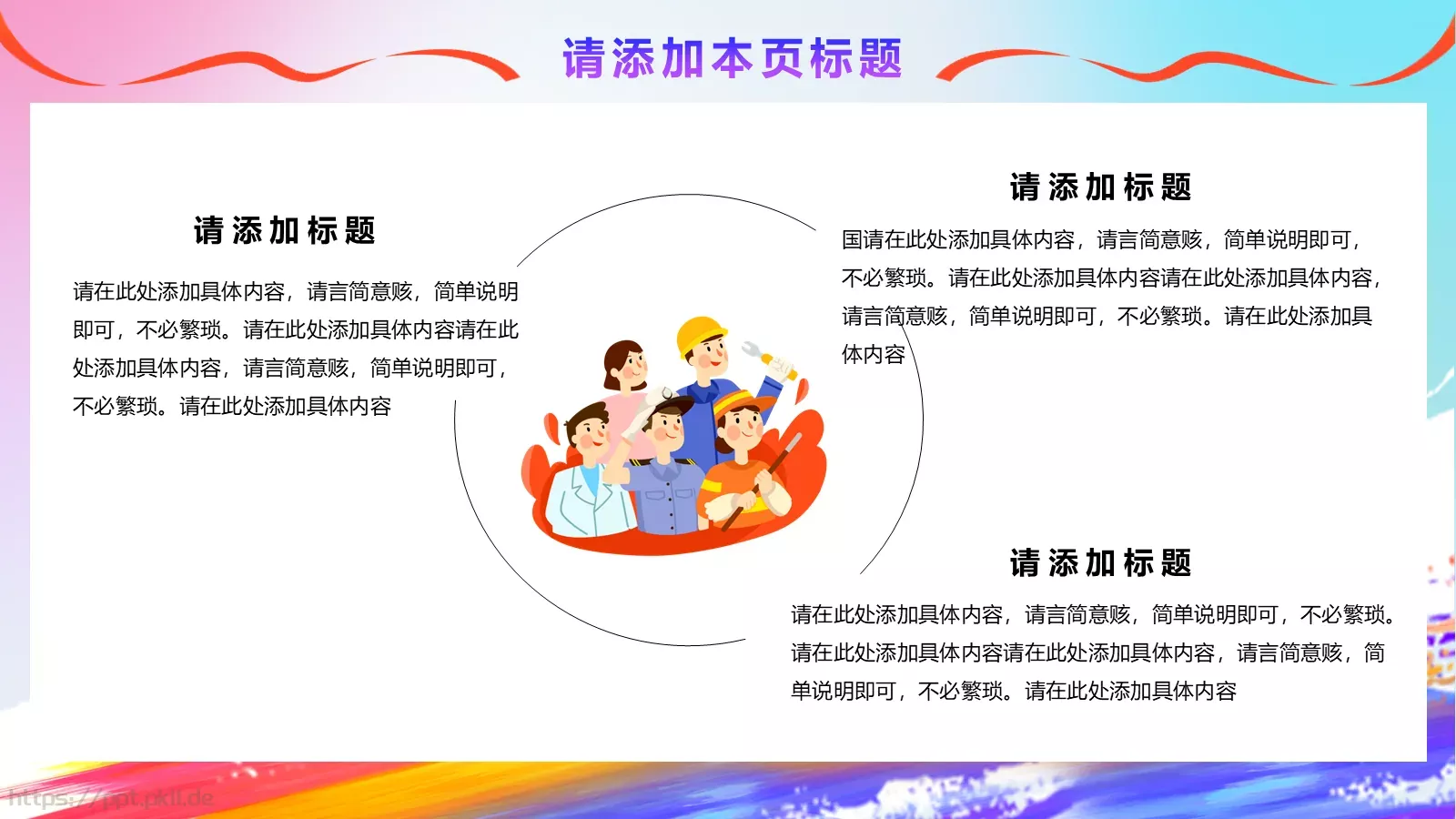 请添加本页标题

请添加标题

请在此处添加具体内容，请言简意赅，简单说明即可，不必繁琐。请在此处添加具体内容请在此处添加具体内容，请言简意赅，简单说明即可，不必繁琐。请在此处添加具体内容

请添加标题

国请在此处添加具体内容，请言简意赅，简单说明即可，不必繁琐。请在此处添加具体内容请在此处添加具体内容，请言简意赅，简单说明即可，不必繁琐。请在此处添加具体内容

请添加标题

请在此处添加具体内容，请言简意赅，简单说明即可，不必繁琐。请在此处添加具体内容请在此处添加具体内容，请言简意赅，简单说明即可，不必繁琐。请在此处添加具体内容

https://ppt.pkll.de